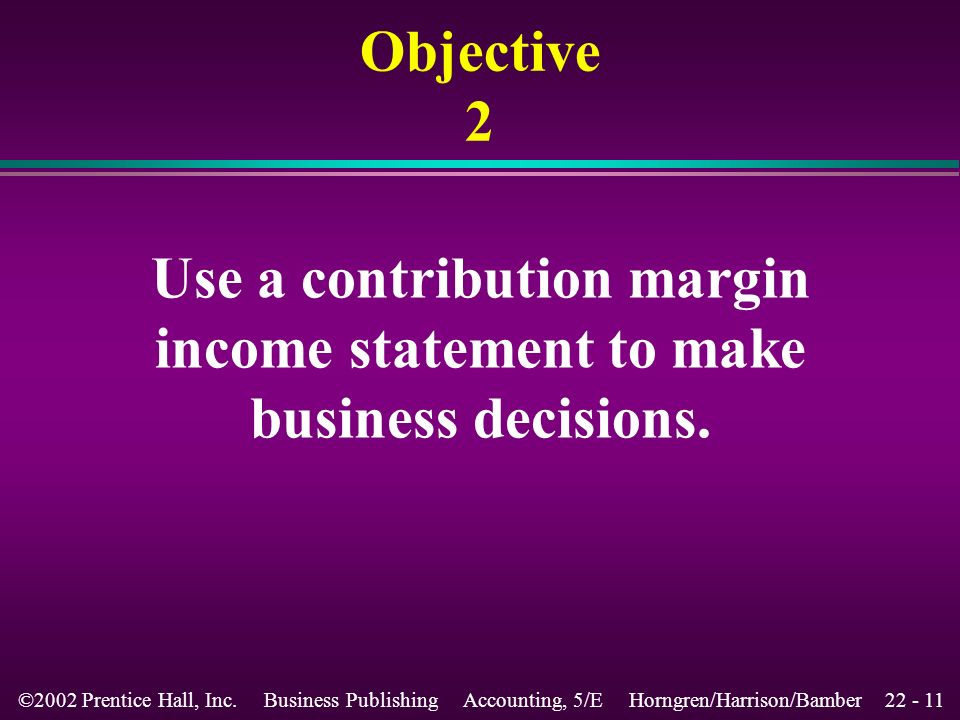 Objective
2

Use a contribution margin income statement to make business decisions.

©2002 Prentice Hall, Inc. Business Publishing Accounting, 5/E Horngren/Harrison/Bamber 22 - 11